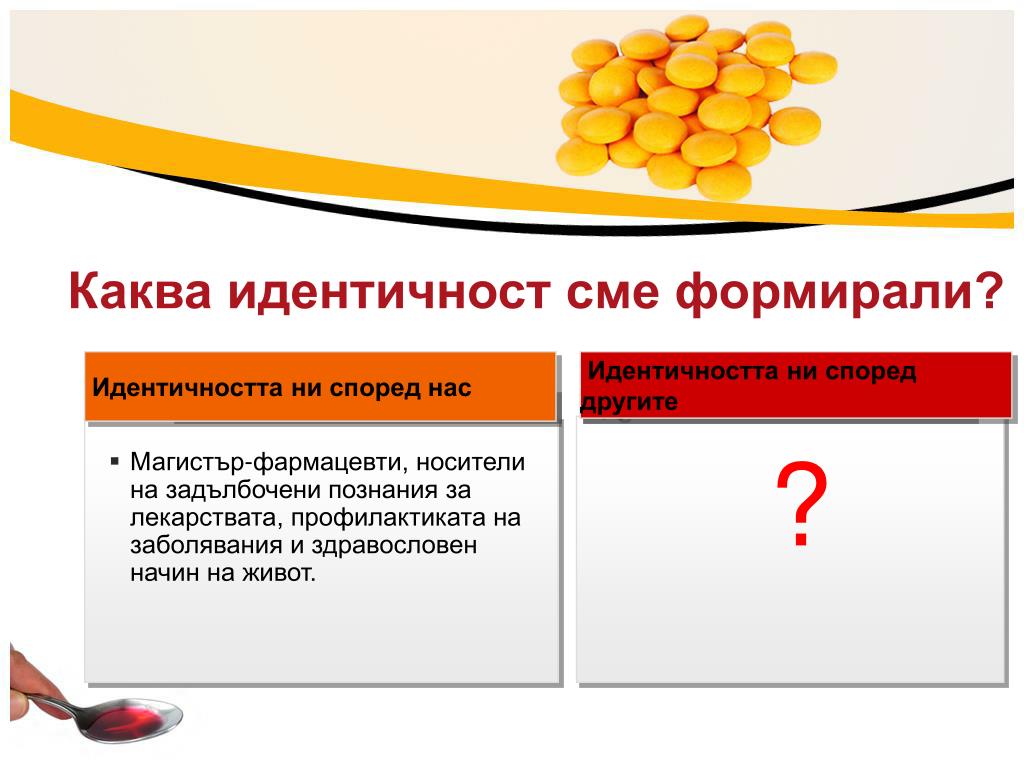 Каква идентичност сме формирали?

Идентичността ни според нас

▪ Магистър-фармацевти, носители на задълбочени познания за лекарствата, профилактиката на заболявания и здравословен начин на живот.

Идентичността ни според другите

?